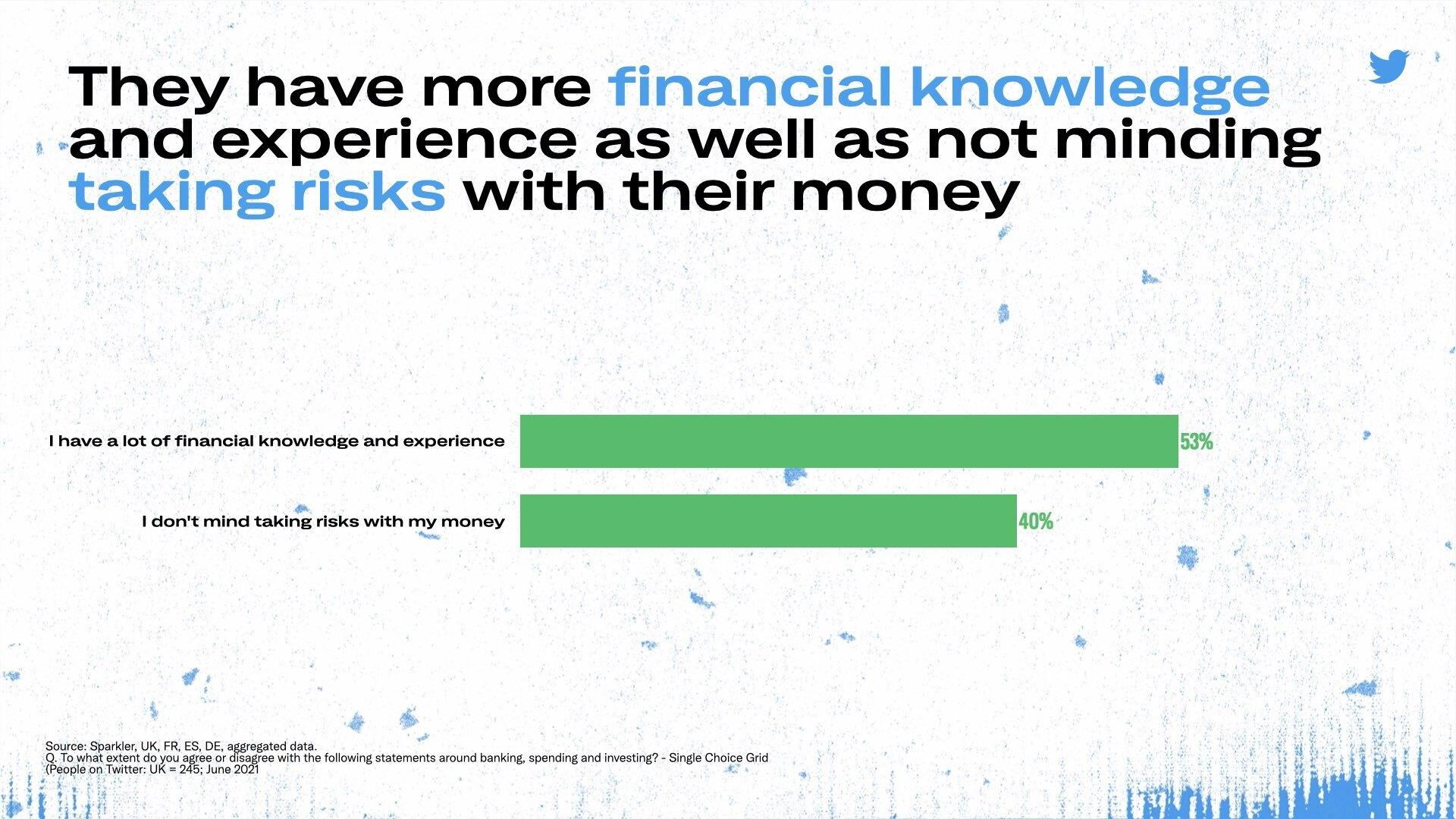 They have more financial knowledge and experience as well as not minding taking risks with their money

I have a lot of financial knowledge and experience 53%

I don't mind taking risks with my money 40%

Source: Sparkler, UK, FR, ES, DE, aggregated data.
Q. To what extent do you agree or disagree with the following statements around banking, spending and investing? - Single Choice Grid
(People on Twitter: UK = 245; June 2021